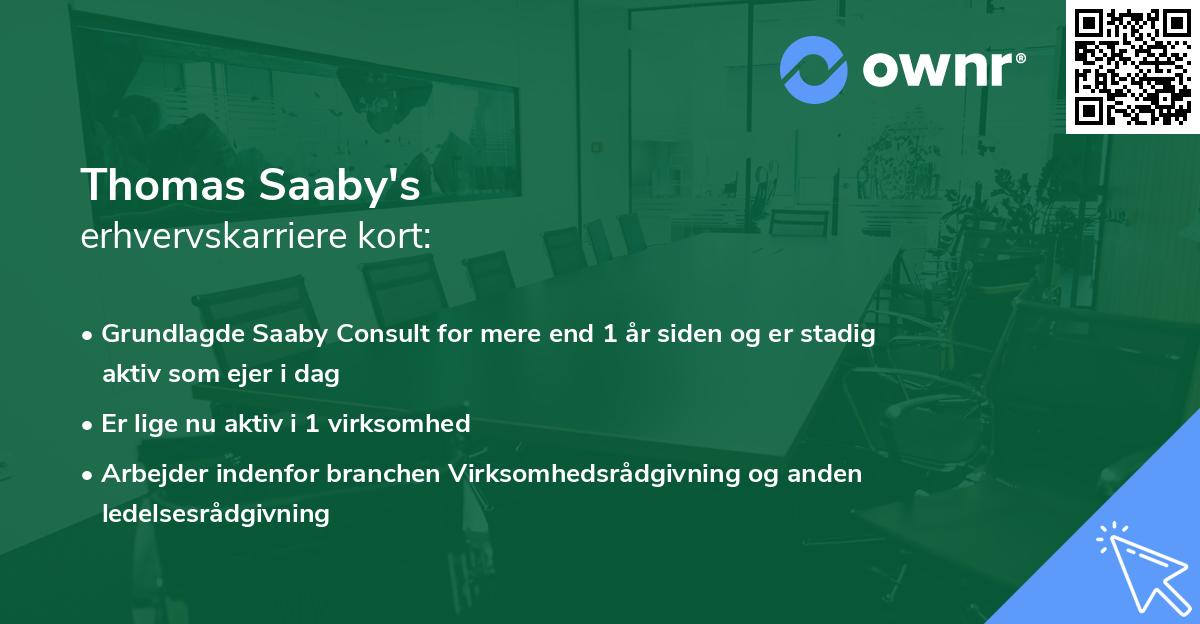 ownr®

Thomas Saaby's
erhvervskarriere kort:

• Grundlagde Saaby Consult for mere end 1 år siden og er stadig aktiv som ejer i dag

• Er lige nu aktiv i 1 virksomhed

• Arbejder indenfor branchen Virksomhedsrådgivning og anden ledelsesrådgivning